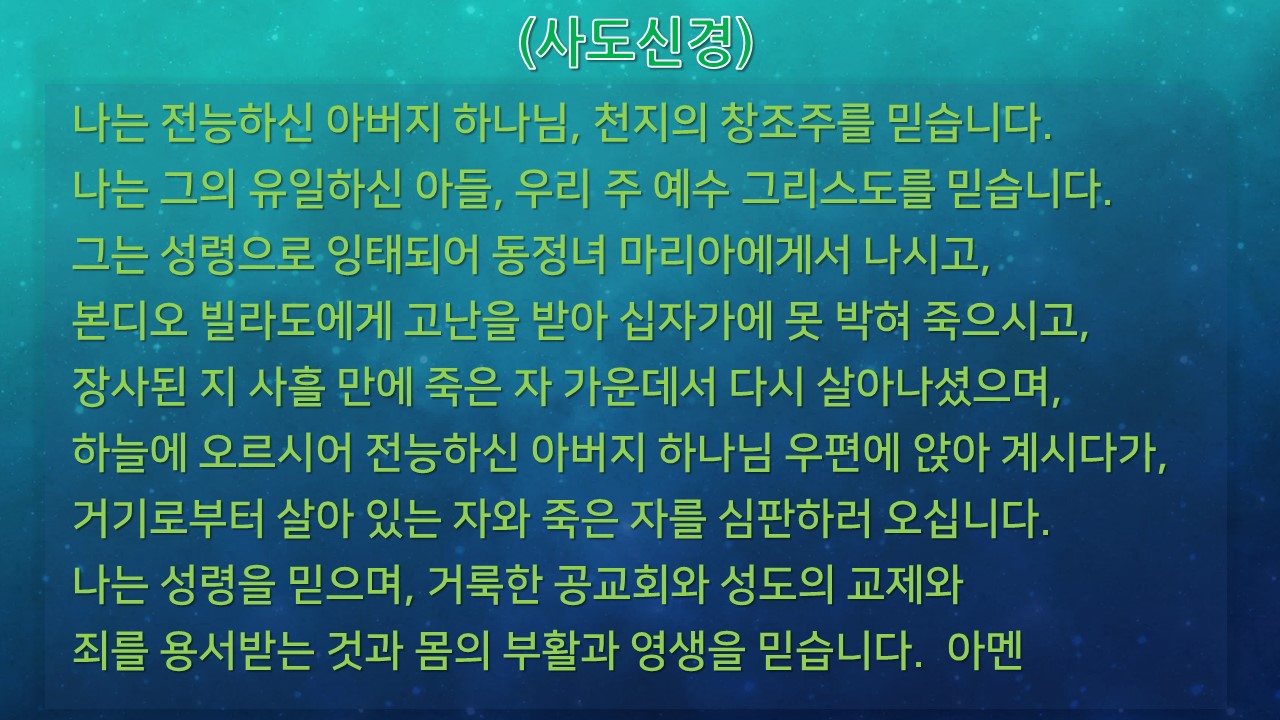 (사도신경)

나는 전능하신 아버지 하나님, 천지의 창조주를 믿습니다.
나는 그의 유일하신 아들, 우리 주 예수 그리스도를 믿습니다.
그는 성령으로 잉태되어 동정녀 마리아에게서 나시고,
본디오 빌라도에게 고난을 받아 십자가에 못 박혀 죽으시고,
장사된 지 사흘 만에 죽은 자 가운데서 다시 살아나셨으며,
하늘에 오르시어 전능하신 아버지 하나님 우편에 앉아 계시다가,
거기로부터 살아 있는 자와 죽은 자를 심판하러 오십니다.
나는 성령을 믿으며, 거룩한 공교회와 성도의 교제와
죄를 용서받는 것과 몸의 부활과 영생을 믿습니다. 아멘